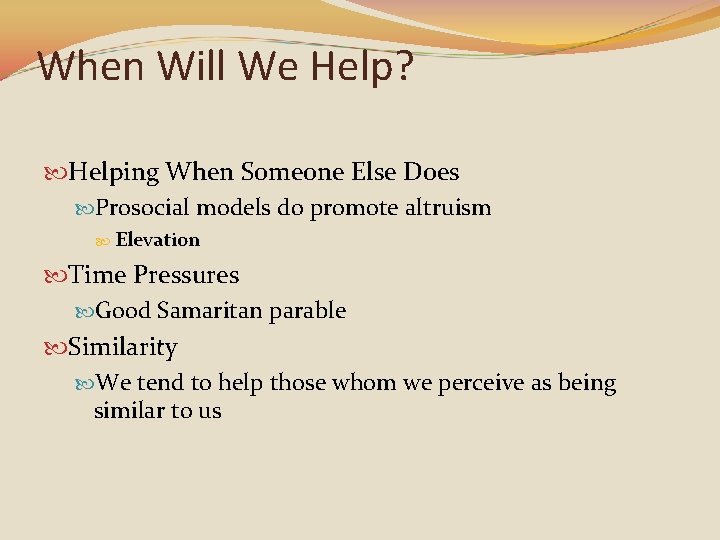 When Will We Help?

Helping When Someone Else Does

Prosocial models do promote altruism

Elevation

Time Pressures

Good Samaritan parable

Similarity

We tend to help those whom we perceive as being similar to us